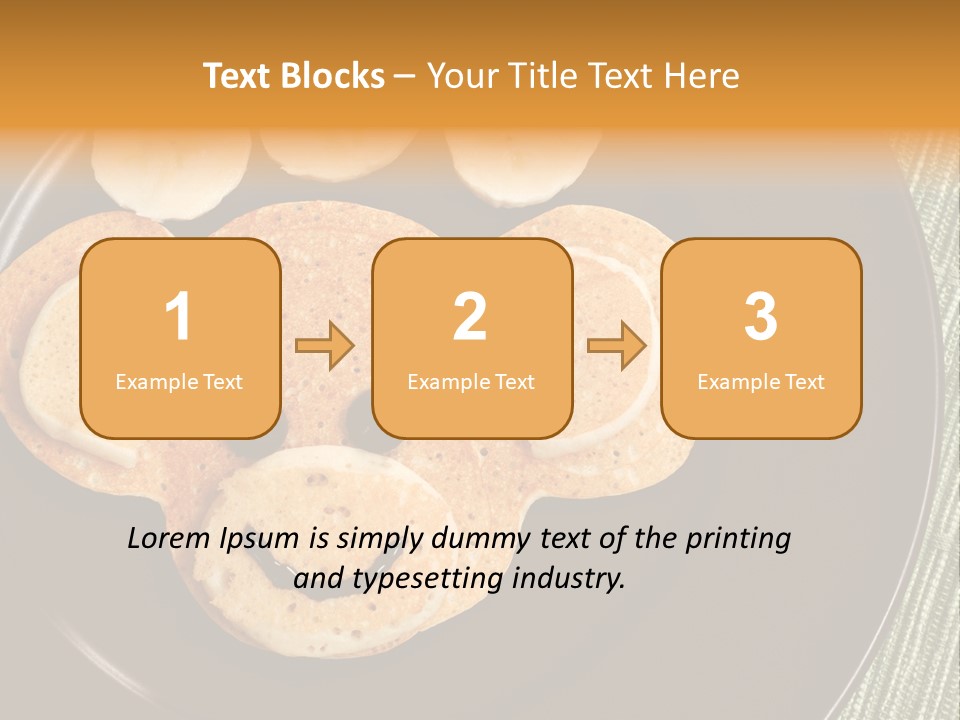 Text Blocks – Your Title Text Here

1
Example Text

2
Example Text

3
Example Text

Lorem Ipsum is simply dummy text of the printing and typesetting industry.